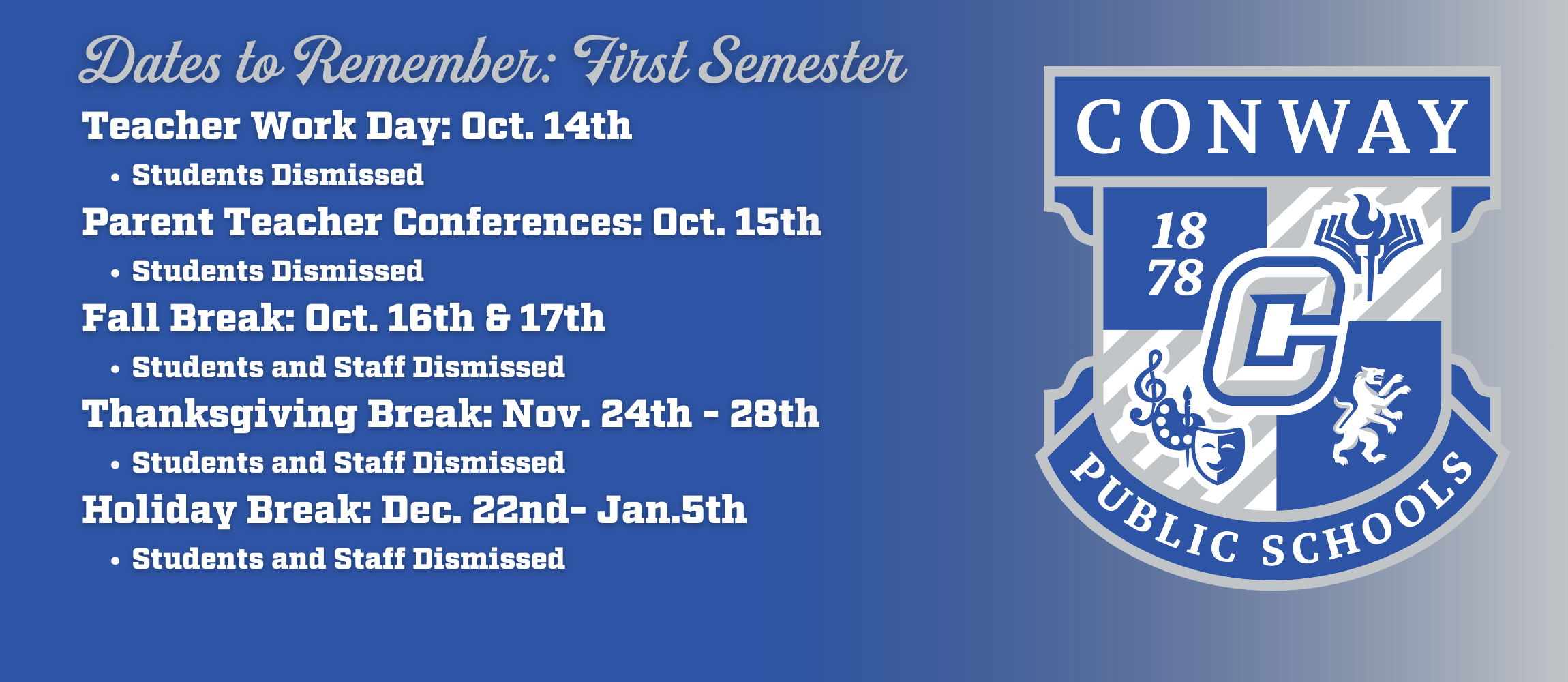 Dates to Remember: First Semester

Teacher Work Day: Oct. 14th

• Students Dismissed

Parent Teacher Conferences: Oct. 15th

• Students Dismissed

Fall Break: Oct. 16th & 17th

• Students and Staff Dismissed

Thanksgiving Break: Nov. 24th - 28th

• Students and Staff Dismissed

Holiday Break: Dec. 22nd- Jan.5th

• Students and Staff Dismissed

CONWAY

18 78

C

PUBLIC SCHOOLS